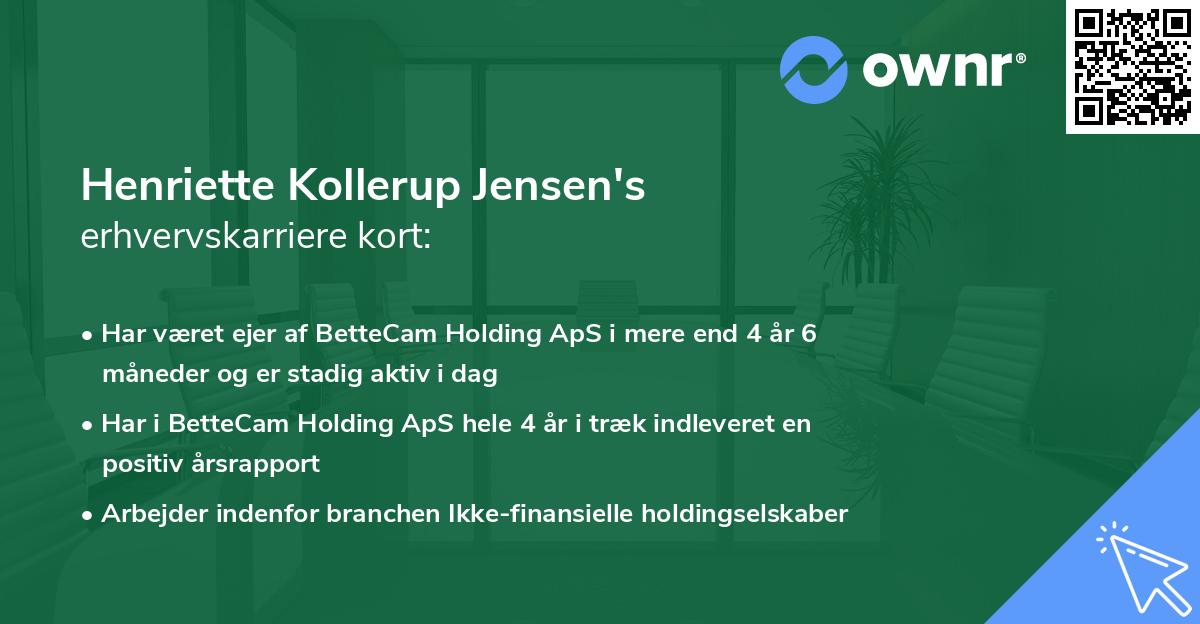 ownr®

Henriette Kollerup Jensen's
erhvervskarriere kort:

• Har været ejer af BetteCam Holding ApS i mere end 4 år 6 måneder og er stadig aktiv i dag
• Har i BetteCam Holding ApS hele 4 år i træk indleveret en positiv årsrapport
• Arbejder indenfor branchen Ikke-finansielle holdingselskaber